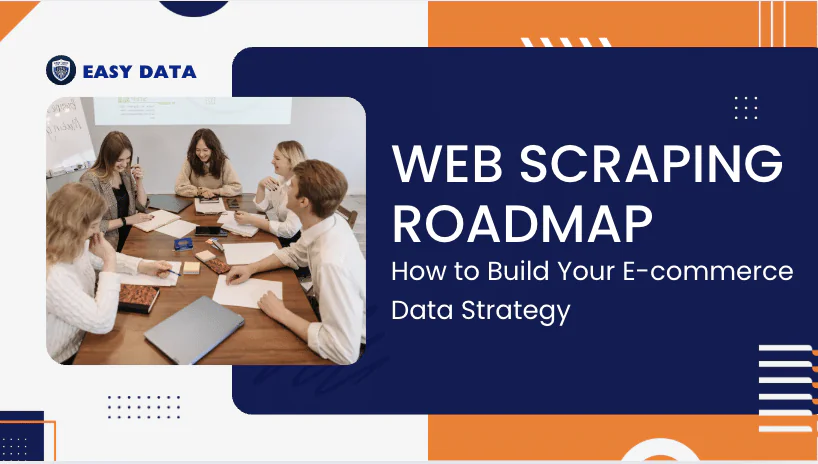 EASY DATA

WEB SCRAPING ROADMAP

How to Build Your E-commerce Data Strategy